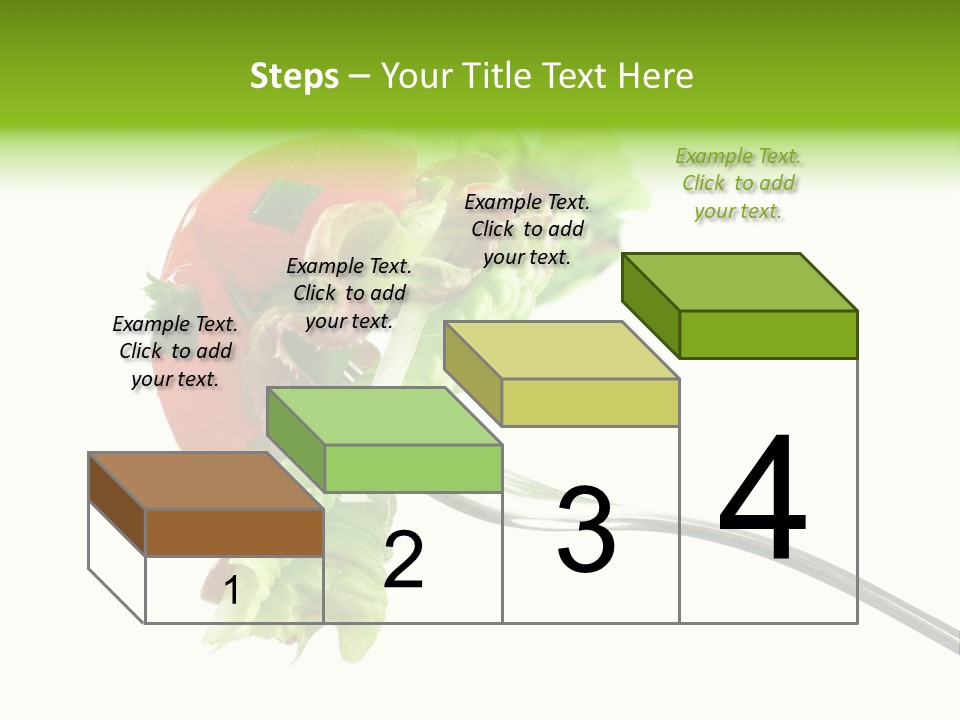 Steps – Your Title Text Here

Example Text. Click to add your text.

Example Text. Click to add your text.

Example Text. Click to add your text.

Example Text. Click to add your text.

1

2

3

4